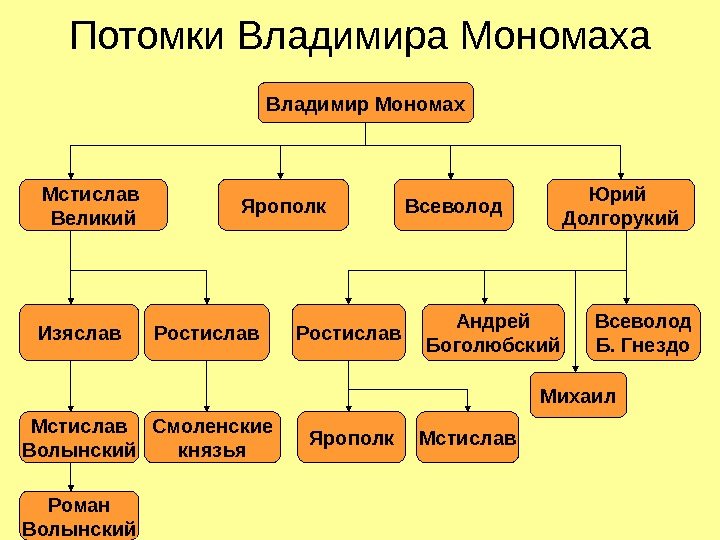 Потомки Владимира Мономаха

Владимир Мономах

Мстислав Великий

Ярополк

Всеволод

Юрий Долгорукий

Изяслав

Ростислав

Ростислав

Андрей Боголюбский

Всеволод Б. Гнездо

Михаил

Мстислав Волынский

Смоленские князья

Ярополк

Мстислав

Роман Волынский